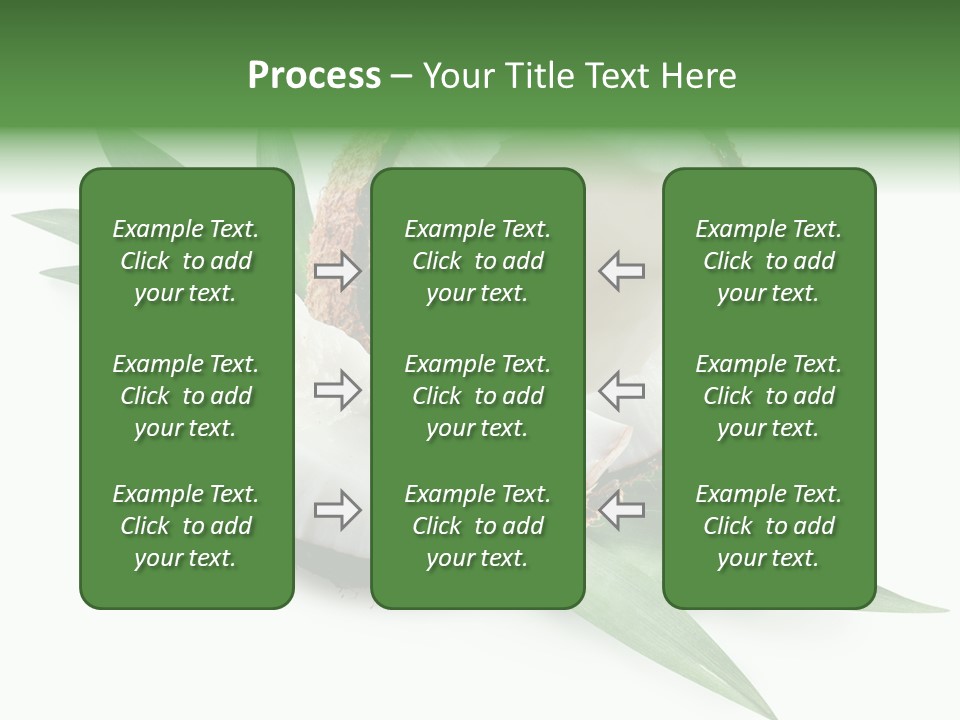 Process – Your Title Text Here

Example Text. Click to add your text.

Example Text. Click to add your text.

Example Text. Click to add your text.

Example Text. Click to add your text.

Example Text. Click to add your text.

Example Text. Click to add your text.

Example Text. Click to add your text.

Example Text. Click to add your text.

Example Text. Click to add your text.